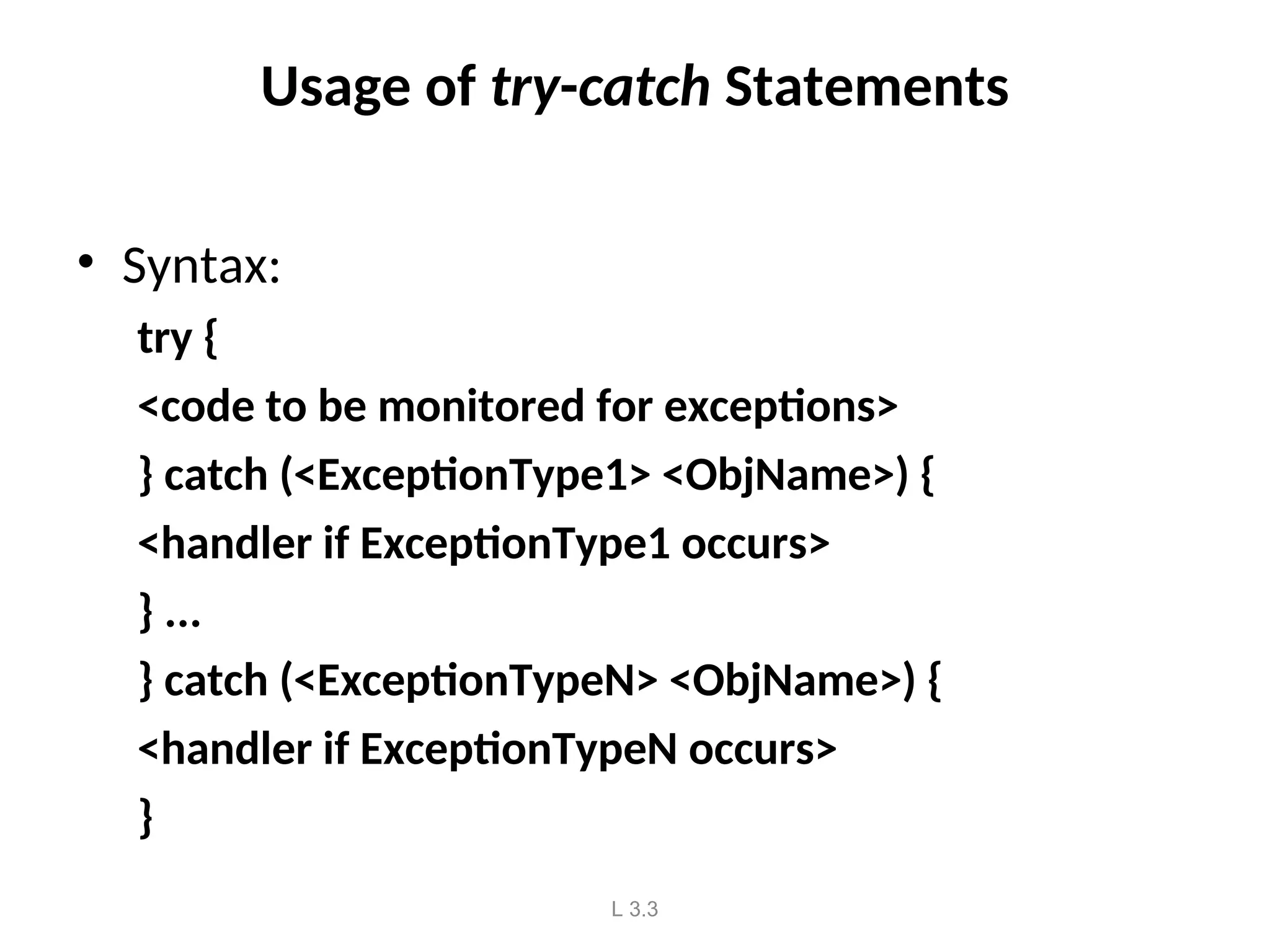 Usage of try-catch Statements

• Syntax:

try {

<code to be monitored for exceptions>

} catch (<ExceptionType1> <ObjName>) {

<handler if ExceptionType1 occurs>

} ...

} catch (<ExceptionTypeN> <ObjName>) {

<handler if ExceptionTypeN occurs>

}

L 3.3